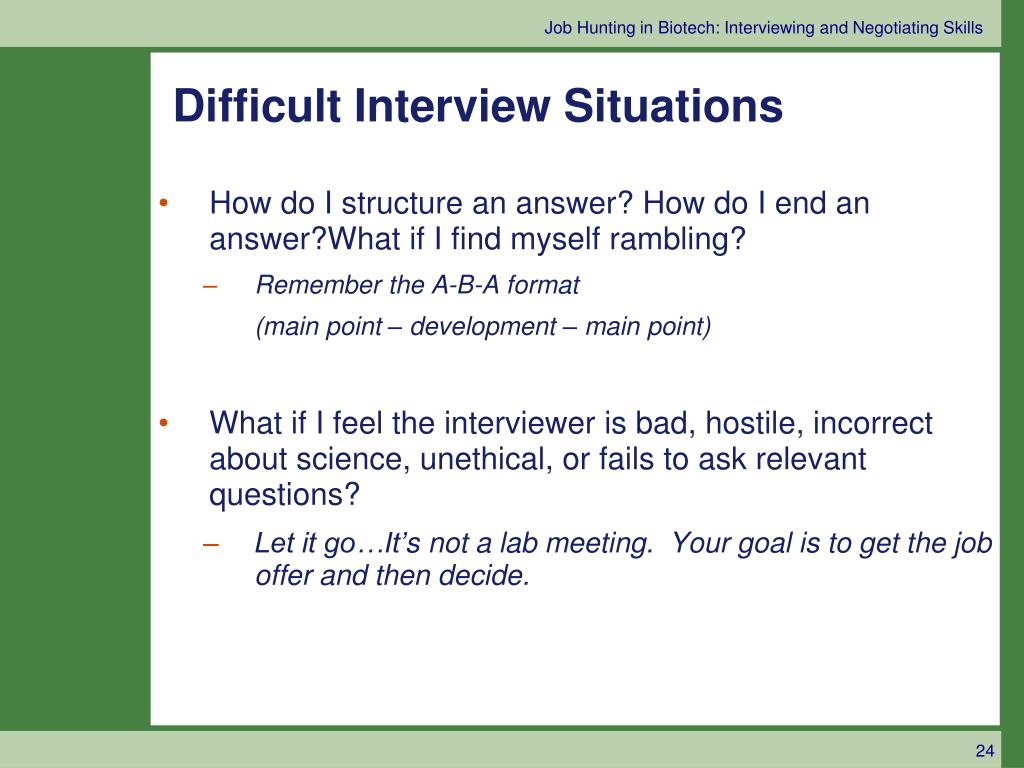 Job Hunting in Biotech: Interviewing and Negotiating Skills

Difficult Interview Situations

• How do I structure an answer? How do I end an answer?What if I find myself rambling?
– Remember the A-B-A format
(main point – development – main point)

• What if I feel the interviewer is bad, hostile, incorrect about science, unethical, or fails to ask relevant questions?
– Let it go…It’s not a lab meeting. Your goal is to get the job offer and then decide.

24